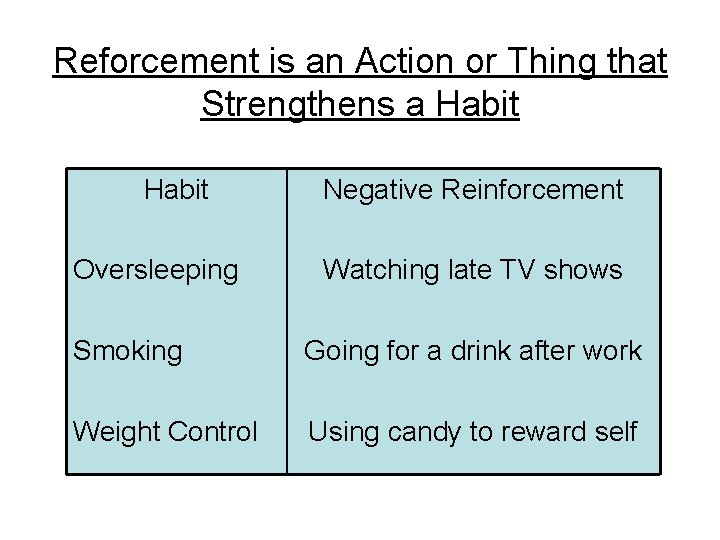 Reforcement is an Action or Thing that Strengthens a Habit

| Habit | Negative Reinforcement |
|---|---|
| Oversleeping | Watching late TV shows |
| Smoking | Going for a drink after work |
| Weight Control | Using candy to reward self |